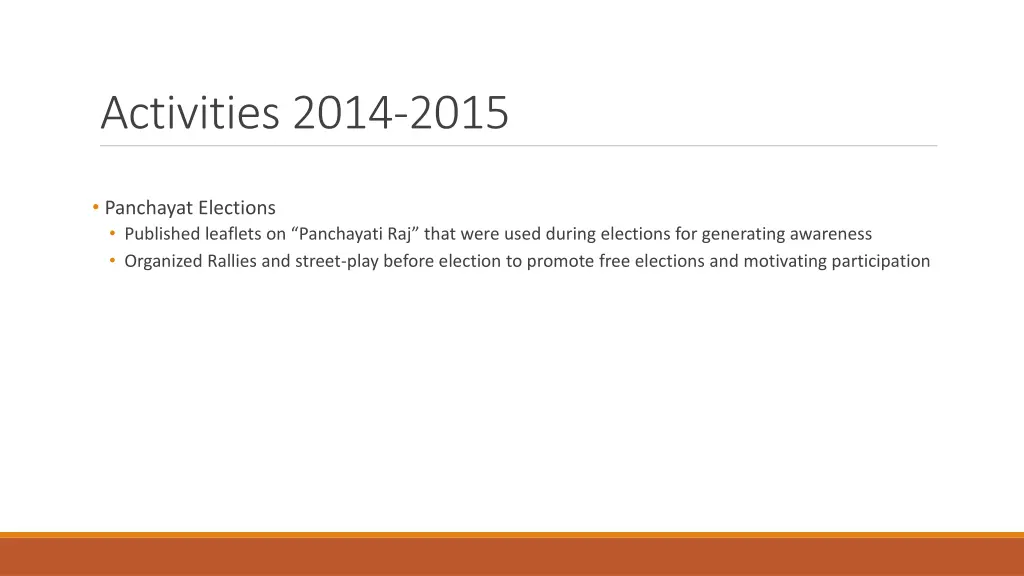 Activities 2014-2015

• Panchayat Elections
  • Published leaflets on “Panchayati Raj” that were used during elections for generating awareness
  • Organized Rallies and street-play before election to promote free elections and motivating participation